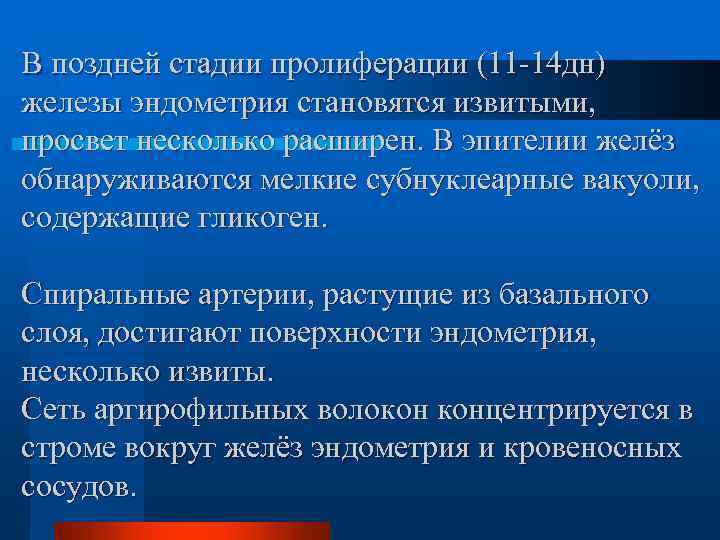 В поздней стадии пролиферации (11-14дн) железы эндометрия становятся извитыми, просвет несколько расширен. В эпителии желёз обнаруживаются мелкие субнуклеарные вакуоли, содержащие гликоген.

Спиральные артерии, растущие из базального слоя, достигают поверхности эндометрия, несколько извиты.
Сеть аргирофильных волокон концентрируется в строме вокруг желёз эндометрия и кровеносных сосудов.